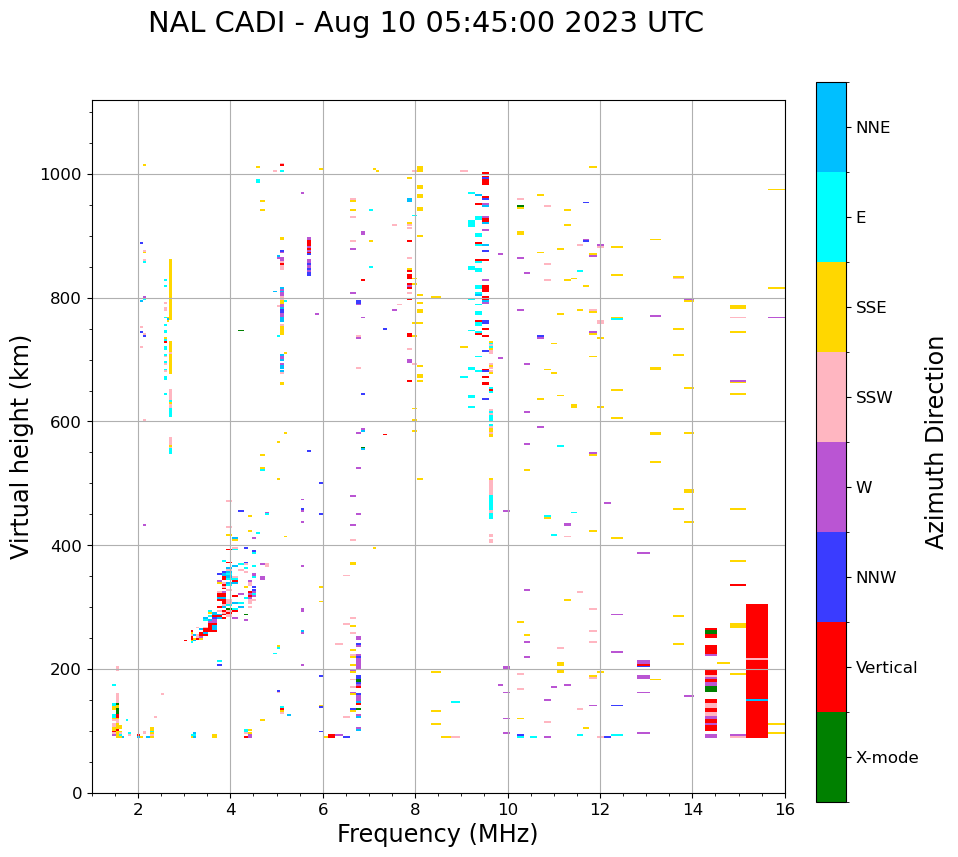 NAL CADI - Aug 10 05:45:00 2023 UTC

Virtual height (km)

1000
800
600
400
200
0

2
4
6
8
10
12
14
16

Frequency (MHz)

NNE
E
SSE
SSW
W
NNW
Vertical
X-mode

Azimuth Direction